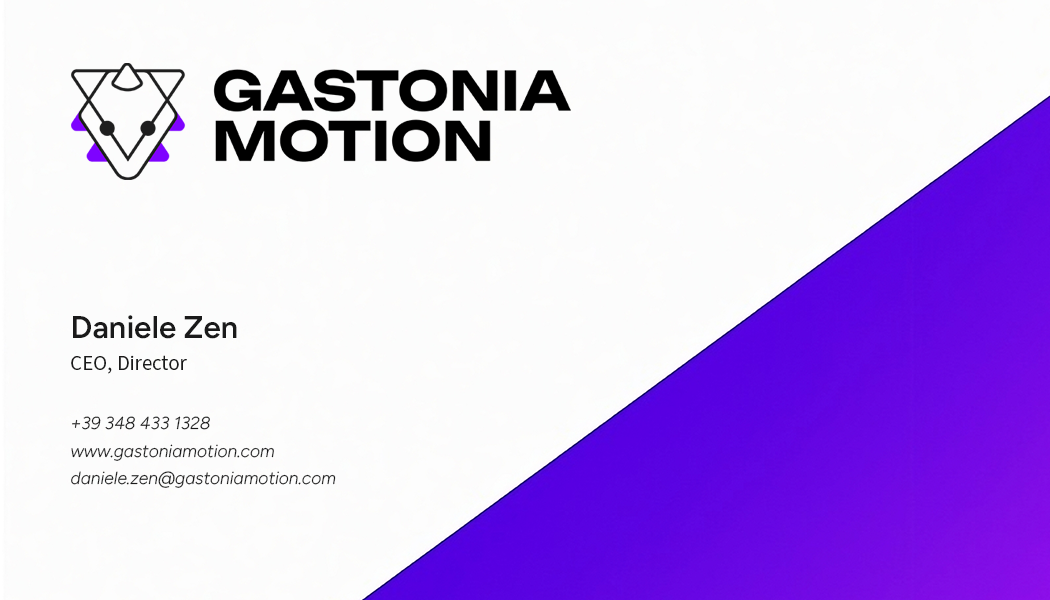 GASTONIA MOTION

Daniele Zen
CEO, Director

+39 348 433 1328
www.gastoniamotion.com
daniele.zen@gastoniamotion.com